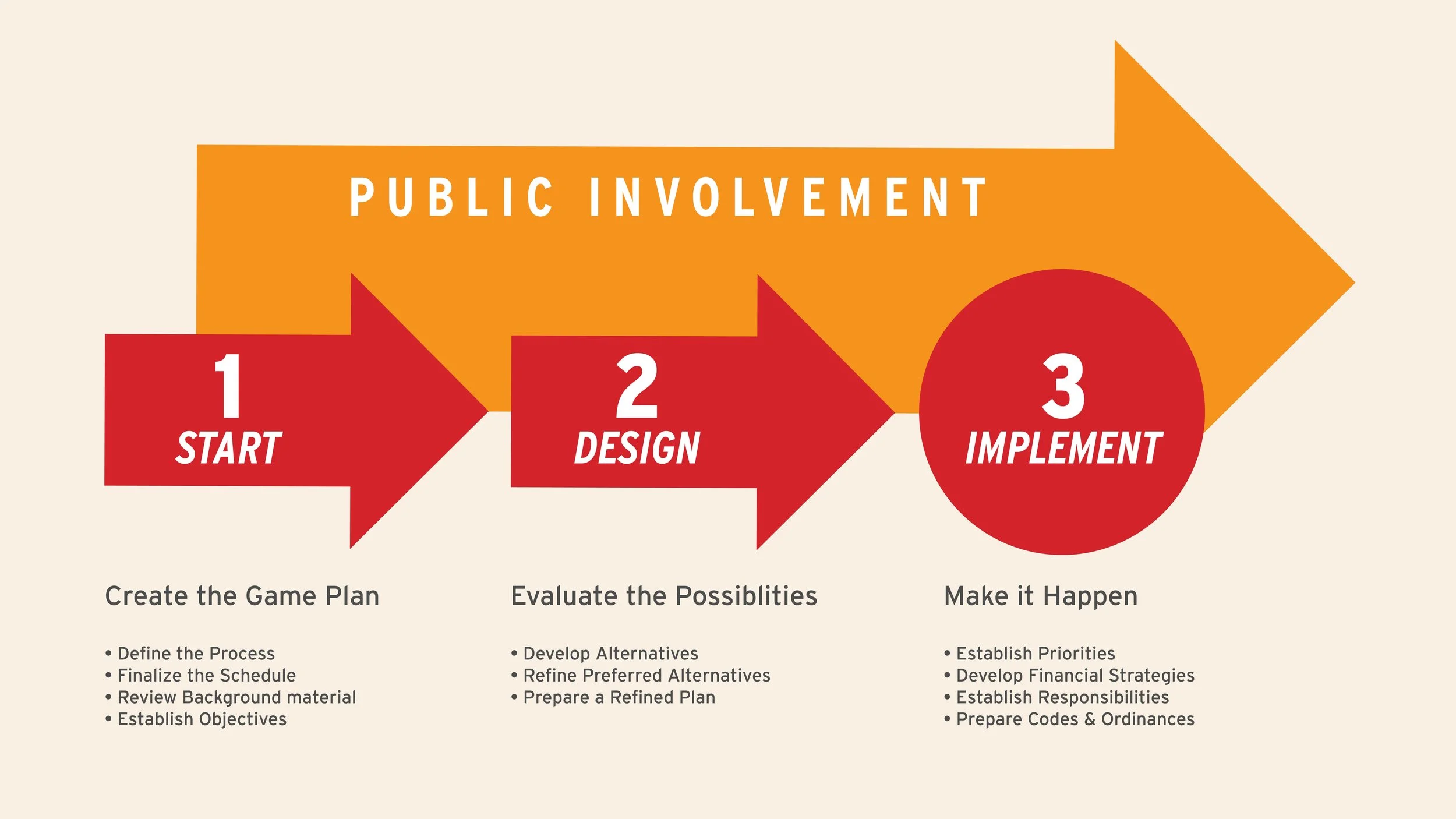 PUBLIC INVOLVEMENT

1
START

2
DESIGN

3
IMPLEMENT

Create the Game Plan

• Define the Process
• Finalize the Schedule
• Review Background material
• Establish Objectives

Evaluate the Possiblities

• Develop Alternatives
• Refine Preferred Alternatives
• Prepare a Refined Plan

Make it Happen

• Establish Priorities
• Develop Financial Strategies
• Establish Responsibilities
• Prepare Codes & Ordinances